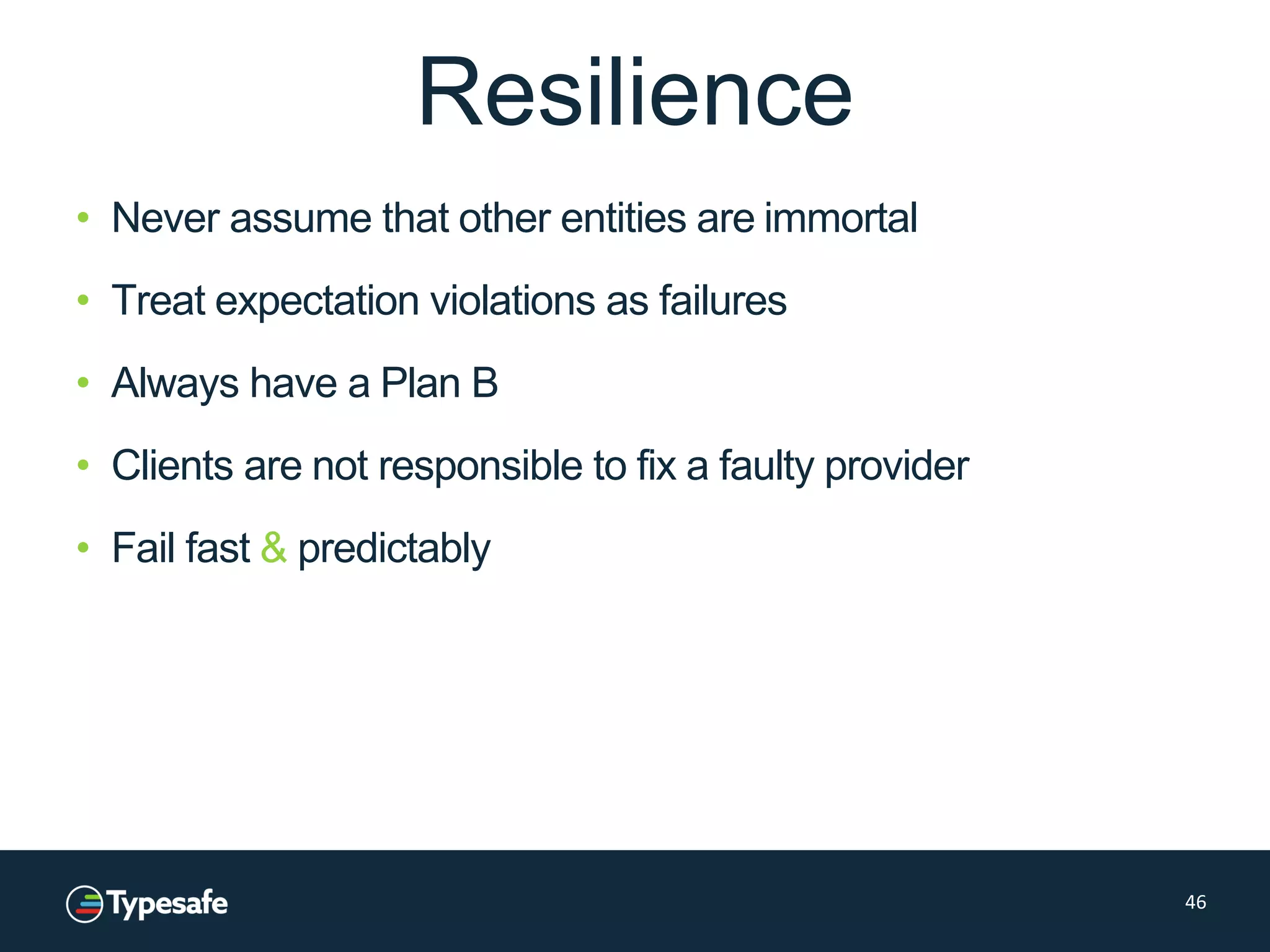 Resilience

• Never assume that other entities are immortal
• Treat expectation violations as failures
• Always have a Plan B
• Clients are not responsible to fix a faulty provider
• Fail fast & predictably

Typesafe

46